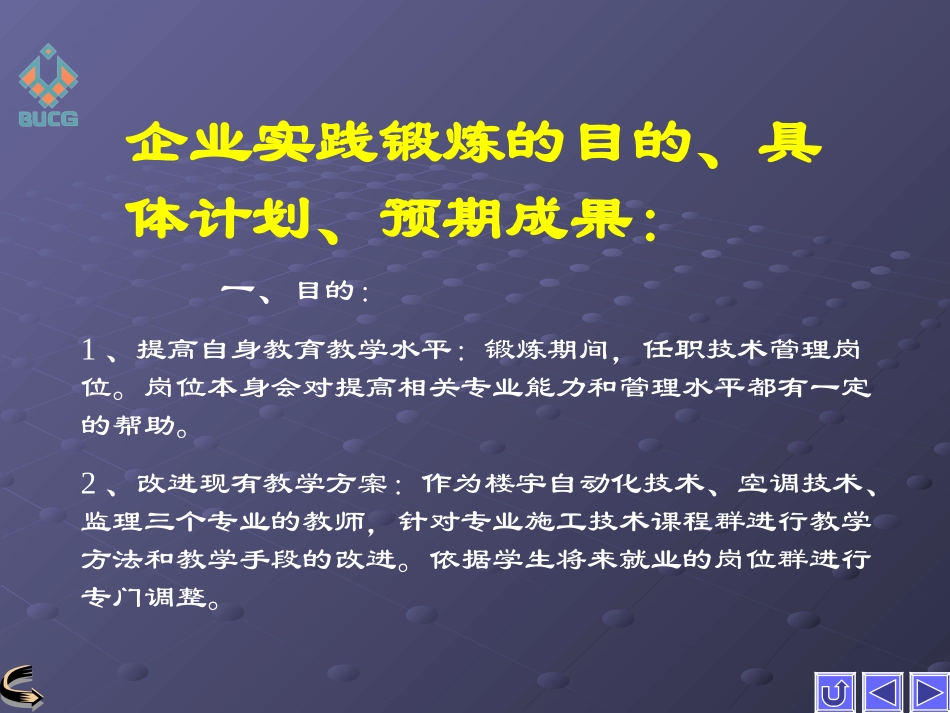 BUCG

企业实践锻炼的目的、具体计划、预期成果：

一、目的：

1、提高自身教育教学水平：锻炼期间，任职技术管理岗位。岗位本身会对提高相关专业能力和管理水平都有一定的帮助。

2、改进现有教学方案：作为楼宇自动化技术、空调技术、监理三个专业的教师，针对专业施工技术课程群进行教学方法和教学手段的改进。依据学生将来就业的岗位群进行专门调整。